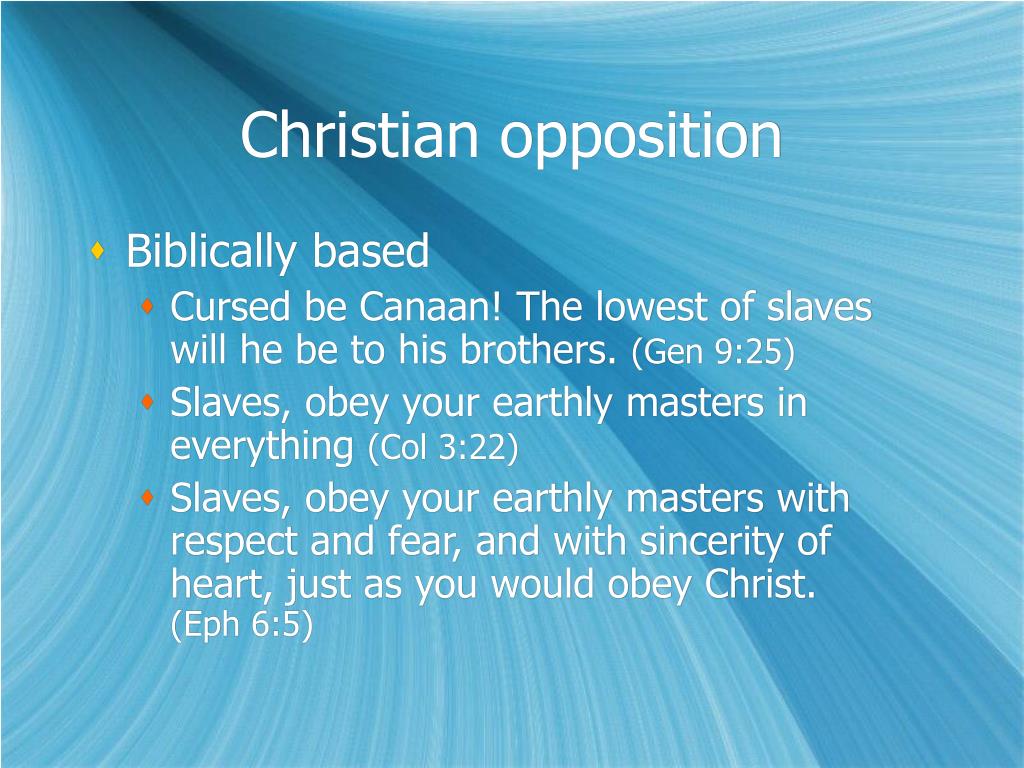 Christian opposition

Biblically based

Cursed be Canaan! The lowest of slaves will he be to his brothers. (Gen 9:25)

Slaves, obey your earthly masters in everything (Col 3:22)

Slaves, obey your earthly masters with respect and fear, and with sincerity of heart, just as you would obey Christ. (Eph 6:5)